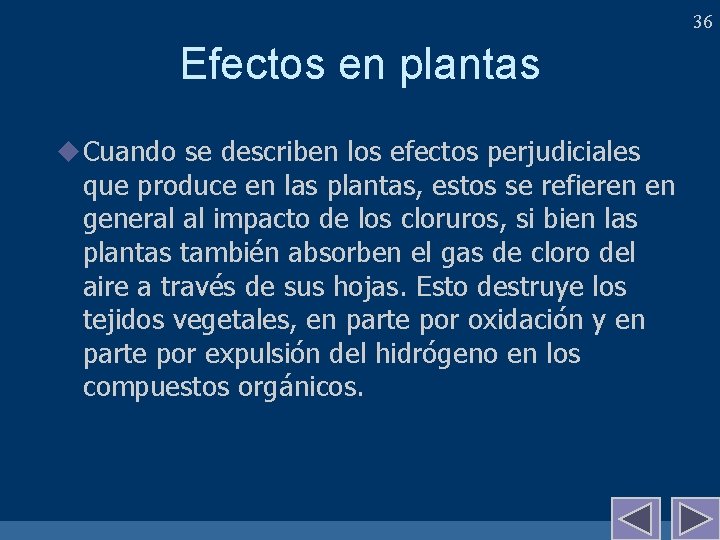 36

Efectos en plantas

Cuando se describen los efectos perjudiciales que produce en las plantas, estos se refieren en general al impacto de los cloruros, si bien las plantas también absorben el gas de cloro del aire a través de sus hojas. Esto destruye los tejidos vegetales, en parte por oxidación y en parte por expulsión del hidrógeno en los compuestos orgánicos.